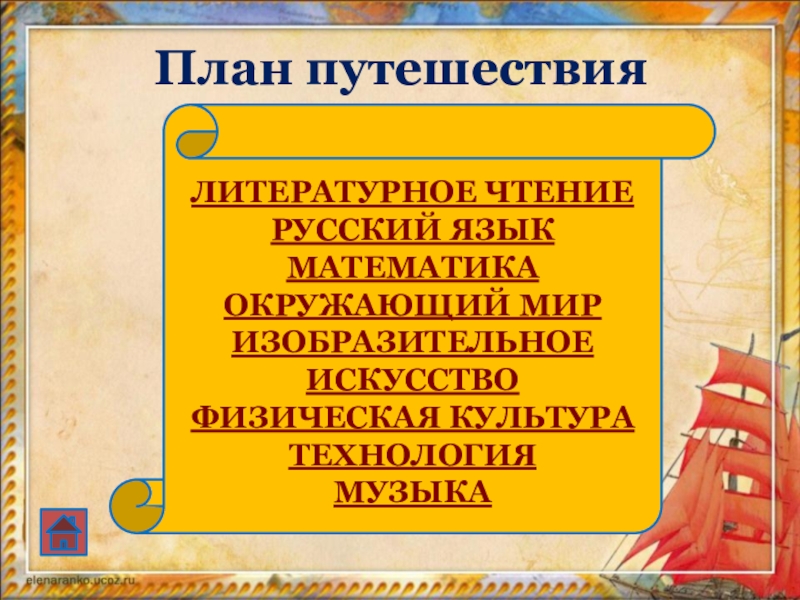 План путешествия

ЛИТЕРАТУРНОЕ ЧТЕНИЕ
РУССКИЙ ЯЗЫК
МАТЕМАТИКА
ОКРУЖАЮЩИЙ МИР
ИЗОБРАЗИТЕЛЬНОЕ ИСКУССТВО
ФИЗИЧЕСКАЯ КУЛЬТУРА
ТЕХНОЛОГИЯ
МУЗЫКА

elenaranko.ucoz.ru